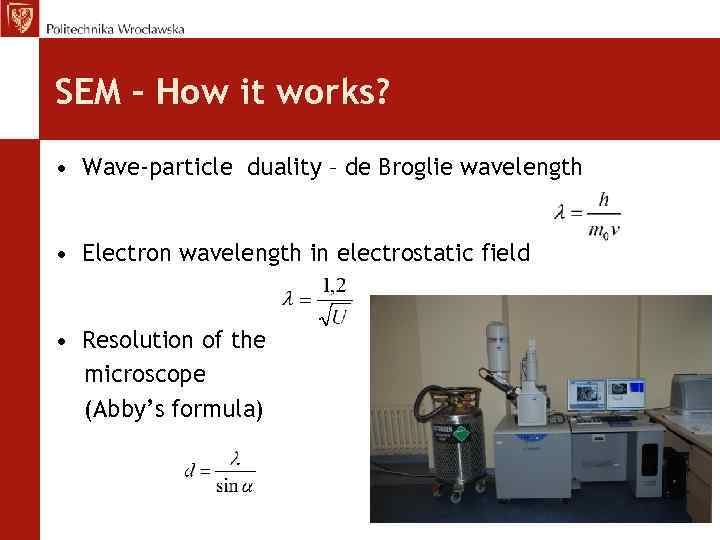 Politechnika Wrocławska

SEM – How it works?

• Wave-particle duality – de Broglie wavelength

$\lambda = \frac{h}{m_0 v}$

• Electron wavelength in electrostatic field

$\lambda = \frac{1,2}{\sqrt{U}}$

• Resolution of the microscope (Abby's formula)

$d = \frac{\lambda}{\sin \alpha}$